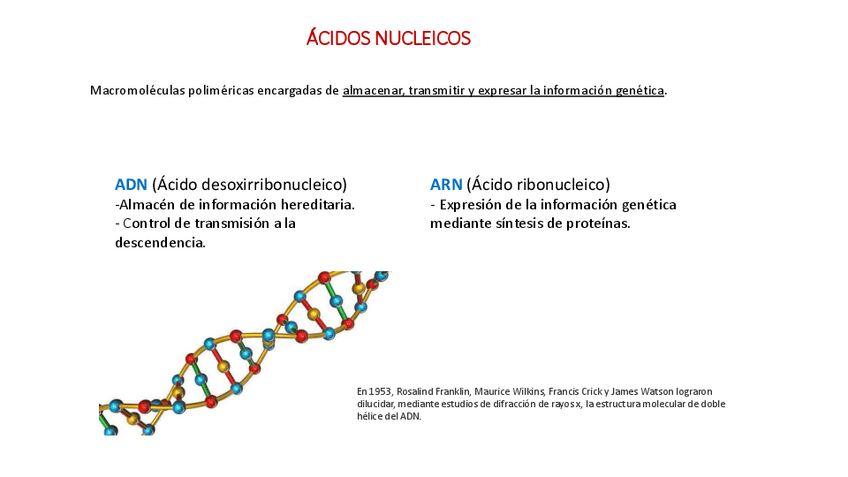 ÁCIDOS NUCLEICOS

Macromoléculas poliméricas encargadas de almacenar, transmitir y expresar la información genética.

ADN (Ácido desoxirribonucleico)
-Almacén de información hereditaria.
- Control de transmisión a la descendencia.

ARN (Ácido ribonucleico)
- Expresión de la información genética mediante síntesis de proteínas.

En 1953, Rosalind Franklin, Maurice Wilkins, Francis Crick y James Watson lograron dilucidar, mediante estudios de difracción de rayos x, la estructura molecular de doble hélice del ADN.